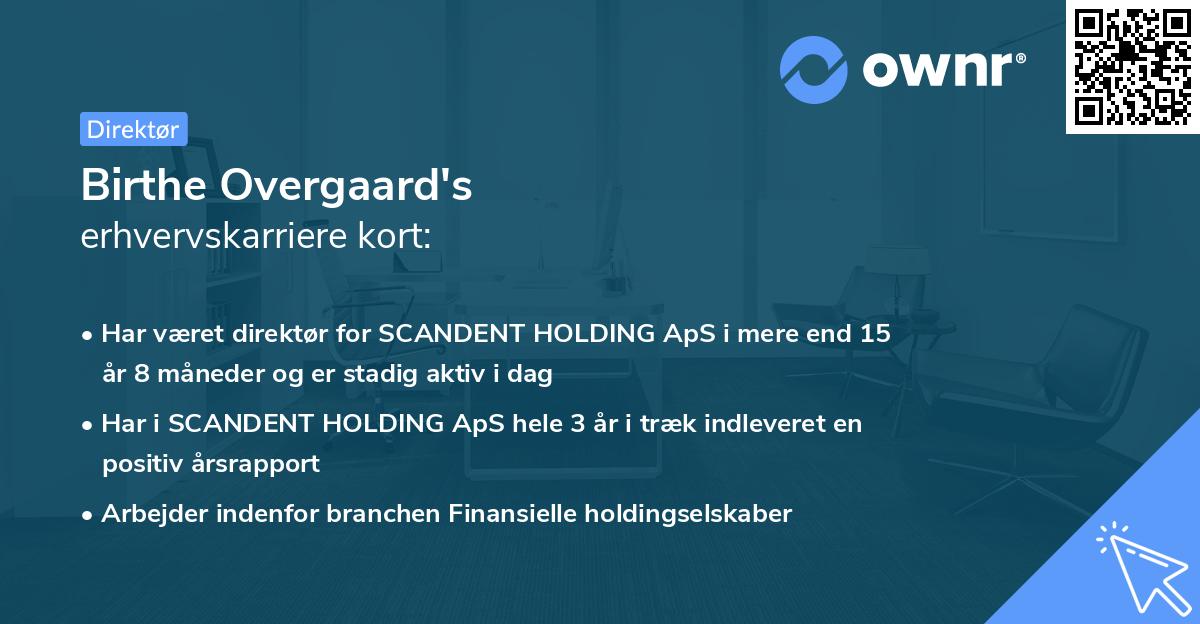 ownr®

Direktør

Birthe Overgaard's
erhvervskarriere kort:

• Har været direktør for SCANDENT HOLDING ApS i mere end 15 år 8 måneder og er stadig aktiv i dag

• Har i SCANDENT HOLDING ApS hele 3 år i træk indleveret en positiv årsrapport

• Arbejder indenfor branchen Finansielle holdingselskaber